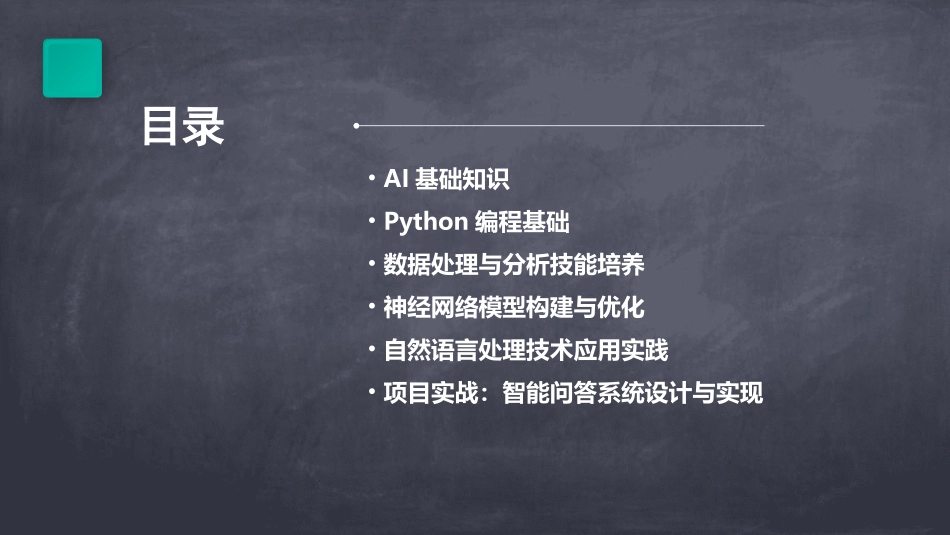 目录

• AI 基础知识
• Python 编程基础
• 数据处理与分析技能培养
• 神经网络模型构建与优化
• 自然语言处理技术应用实践
• 项目实战：智能问答系统设计与实现